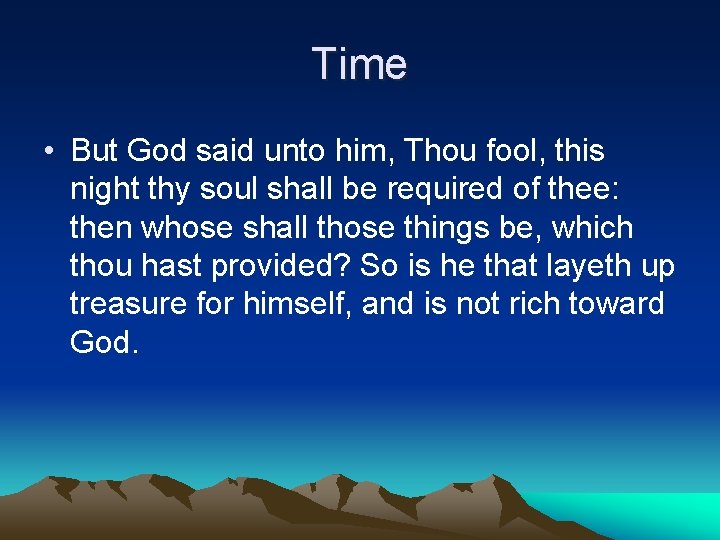 Time

• But God said unto him, Thou fool, this night thy soul shall be required of thee: then whose shall those things be, which thou hast provided? So is he that layeth up treasure for himself, and is not rich toward God.